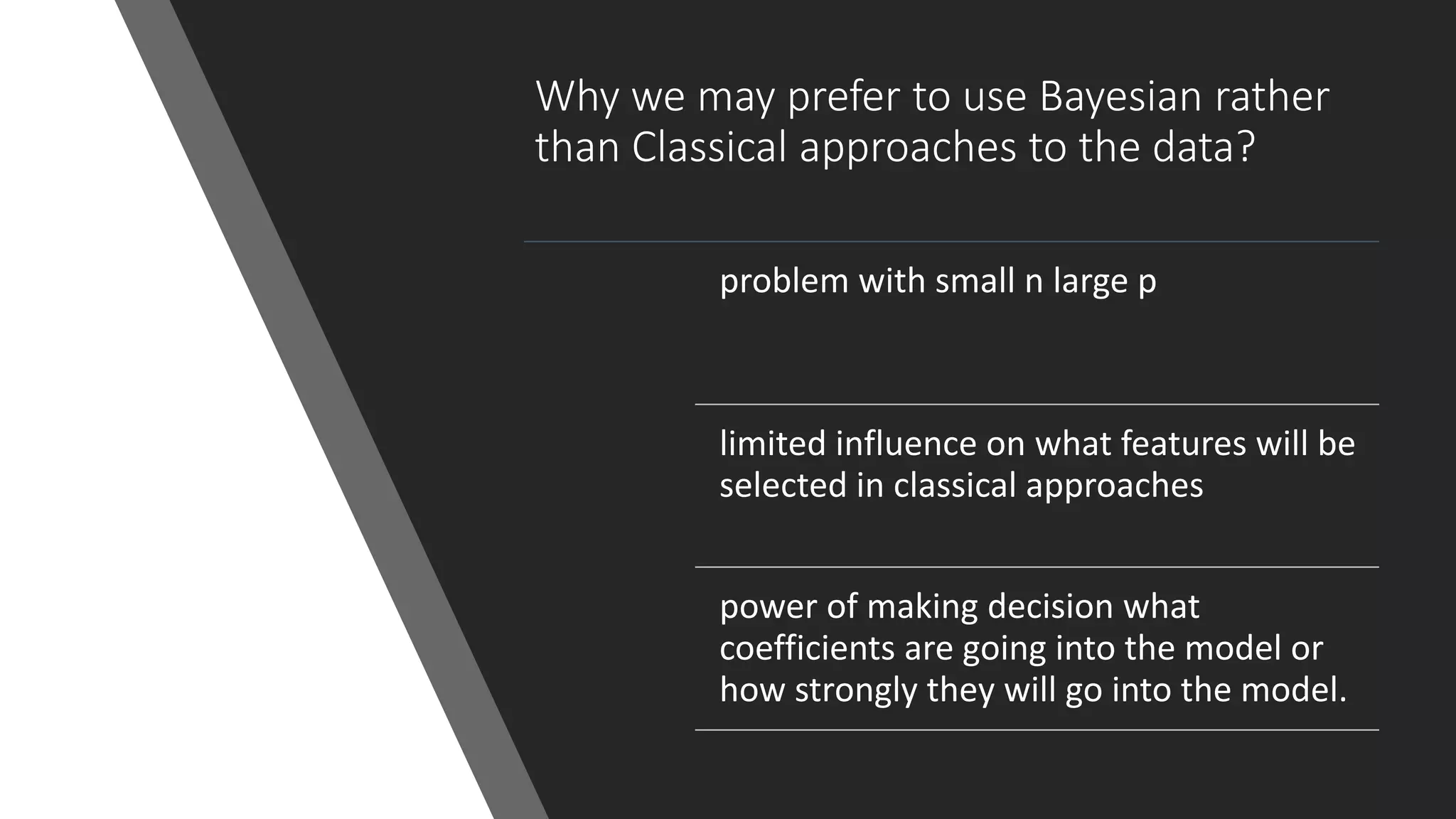 Why we may prefer to use Bayesian rather than Classical approaches to the data?

problem with small n large p

limited influence on what features will be selected in classical approaches

power of making decision what coefficients are going into the model or how strongly they will go into the model.